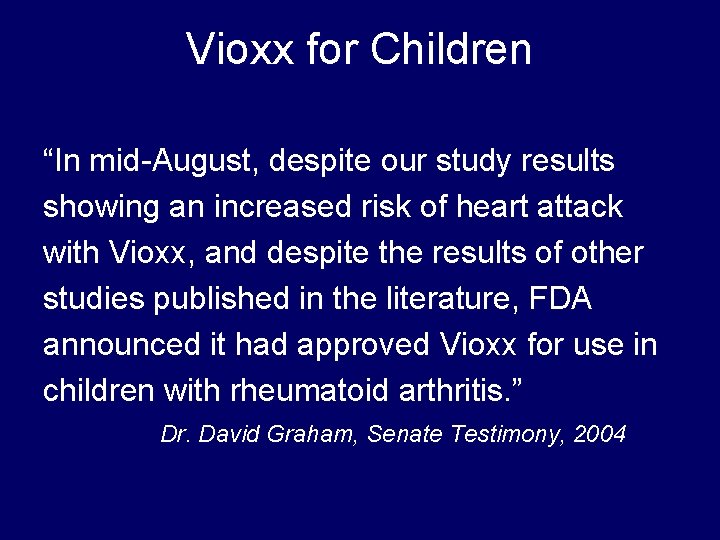 Vioxx for Children

“In mid-August, despite our study results showing an increased risk of heart attack with Vioxx, and despite the results of other studies published in the literature, FDA announced it had approved Vioxx for use in children with rheumatoid arthritis.”

Dr. David Graham, Senate Testimony, 2004